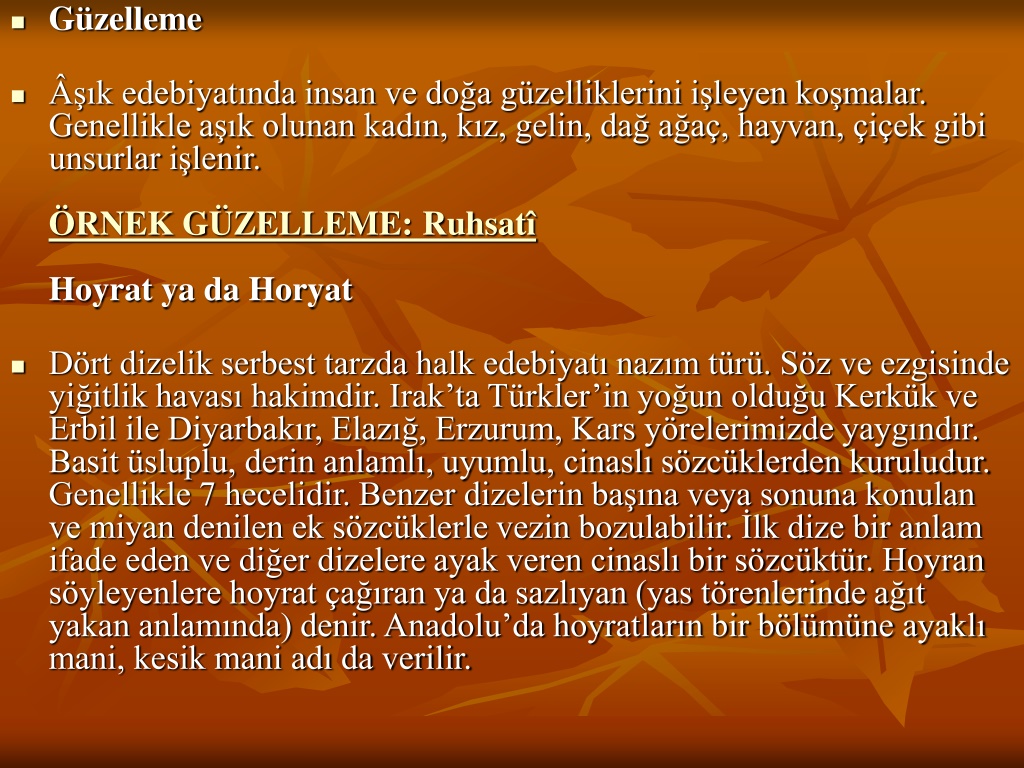 Güzelleme

Âşık edebiyatında insan ve doğa güzelliklerini işleyen koşmalar. Genellikle aşık olunan kadın, kız, gelin, dağ ağaç, hayvan, çiçek gibi unsurlar işlenir.

ÖRNEK GÜZELLEME: Ruhsatî

Hoyrat ya da Horyat

Dört dizelik serbest tarzda halk edebiyatı nazım türü. Söz ve ezgisinde yiğitlik havası hakimdir. Irak'ta Türkler'in yoğun olduğu Kerkük ve Erbil ile Diyarbakır, Elazığ, Erzurum, Kars yörelerimizde yaygındır. Basit üsluplu, derin anlamlı, uyumlu, cinaslı sözcüklerden kuruludur. Genellikle 7 hecelidir. Benzer dizelerin başına veya sonuna konulan ve miyan denilen ek sözcüklerle vezin bozulabilir. İlk dize bir anlam ifade eden ve diğer dizelere ayak veren cinaslı bir sözcüktür. Hoyran söyleyenlere hoyrat çağıran ya da sazlıyan (yas törenlerinde ağıt yakan anlamında) denir. Anadolu'da hoyratların bir bölümüne ayaklı mani, kesik mani adı da verilir.